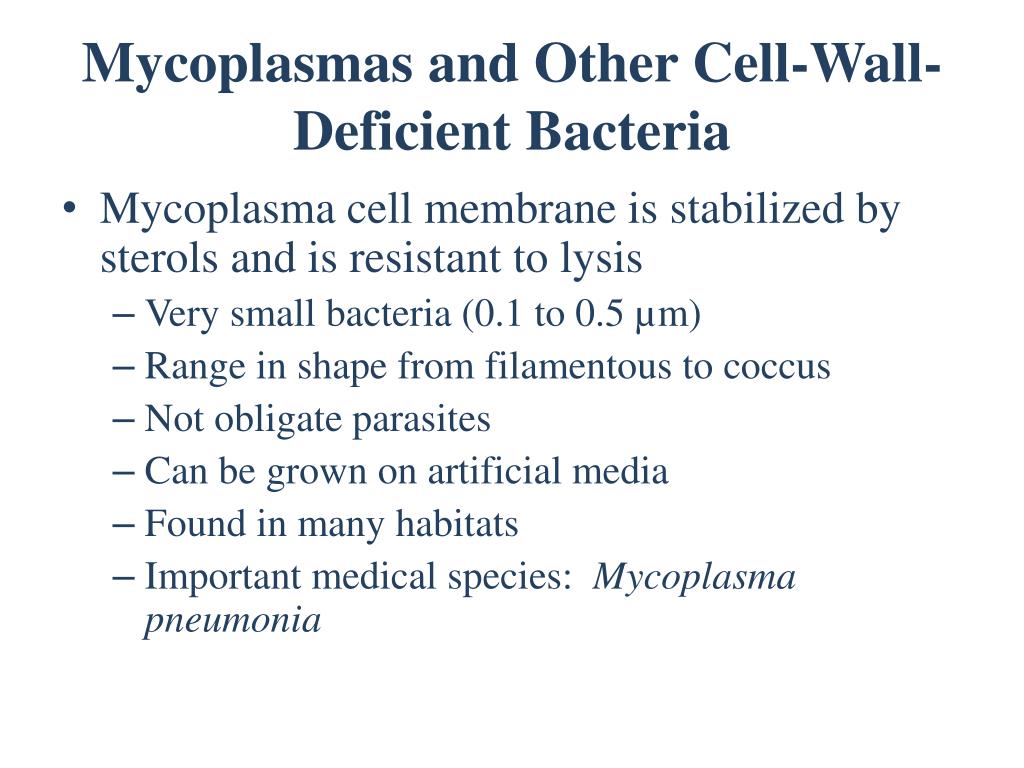 Mycoplasmas and Other Cell-Wall-Deficient Bacteria

• Mycoplasma cell membrane is stabilized by sterols and is resistant to lysis
– Very small bacteria (0.1 to 0.5 μm)
– Range in shape from filamentous to coccus
– Not obligate parasites
– Can be grown on artificial media
– Found in many habitats
– Important medical species: Mycoplasma pneumonia